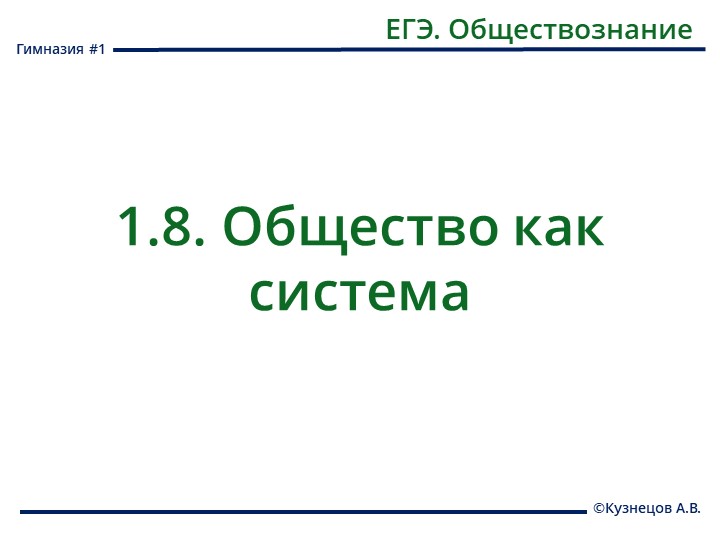 ЕГЭ. Обществознание

Гимназия #1

1.8. Общество как система

©Кузнецов А.В.